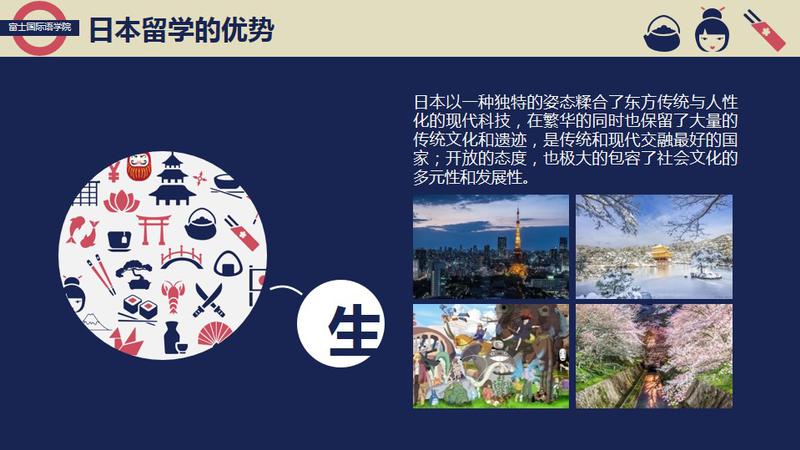 富士国际语学院

日本留学的优势

日本以一种独特的姿态糅合了东方传统与人性化的现代科技，在繁华的同时也保留了大量的传统文化和遗迹，是传统和现代交融最好的国家；开放的态度，也极大的包容了社会文化的多元性和发展性。

生